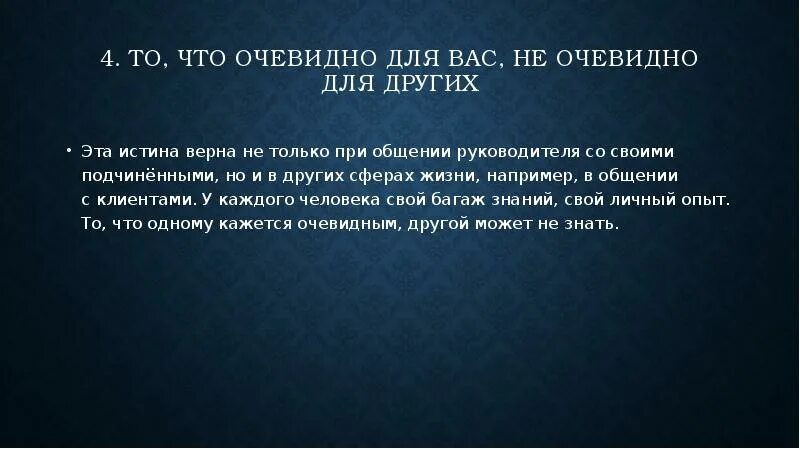 4. ТО, ЧТО ОЧЕВИДНО ДЛЯ ВАС, НЕ ОЧЕВИДНО ДЛЯ ДРУГИХ

• Эта истина верна не только при общении руководителя со своими подчинёнными, но и в других сферах жизни, например, в общении с клиентами. У каждого человека свой багаж знаний, свой личный опыт. То, что одному кажется очевидным, другой может не знать.